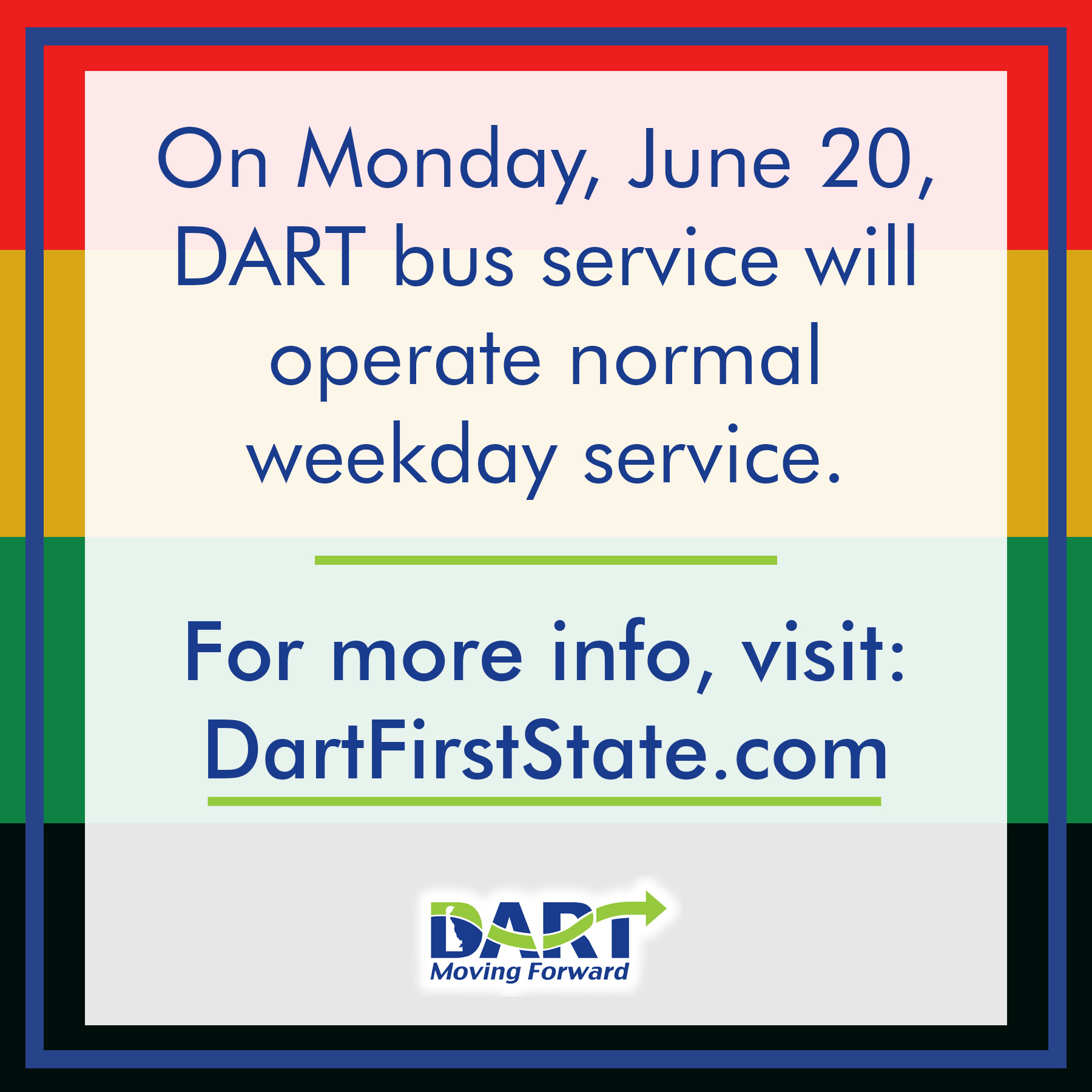 On Monday, June 20, DART bus service will operate normal weekday service.

For more info, visit: DartFirstState.com

DART
Moving Forward